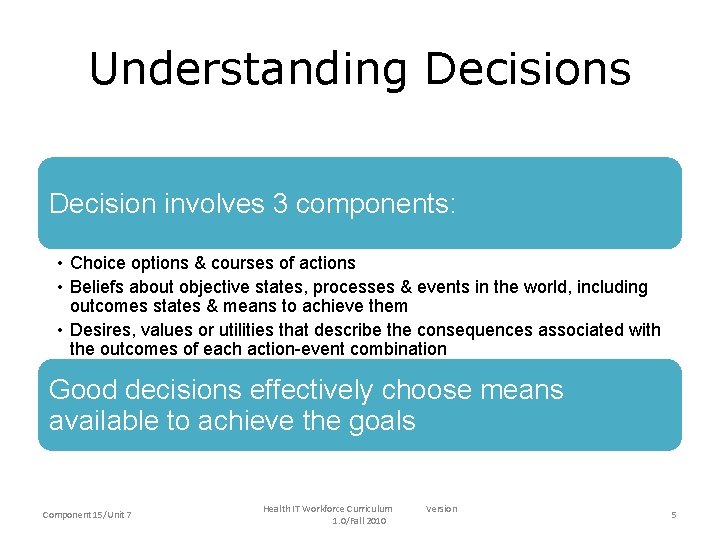 Understanding Decisions

Decision involves 3 components:

• Choice options & courses of actions
• Beliefs about objective states, processes & events in the world, including outcomes states & means to achieve them
• Desires, values or utilities that describe the consequences associated with the outcomes of each action-event combination

Good decisions effectively choose means available to achieve the goals

Component 15/Unit 7

Health IT Workforce Curriculum Version 1.0/Fall 2010

5